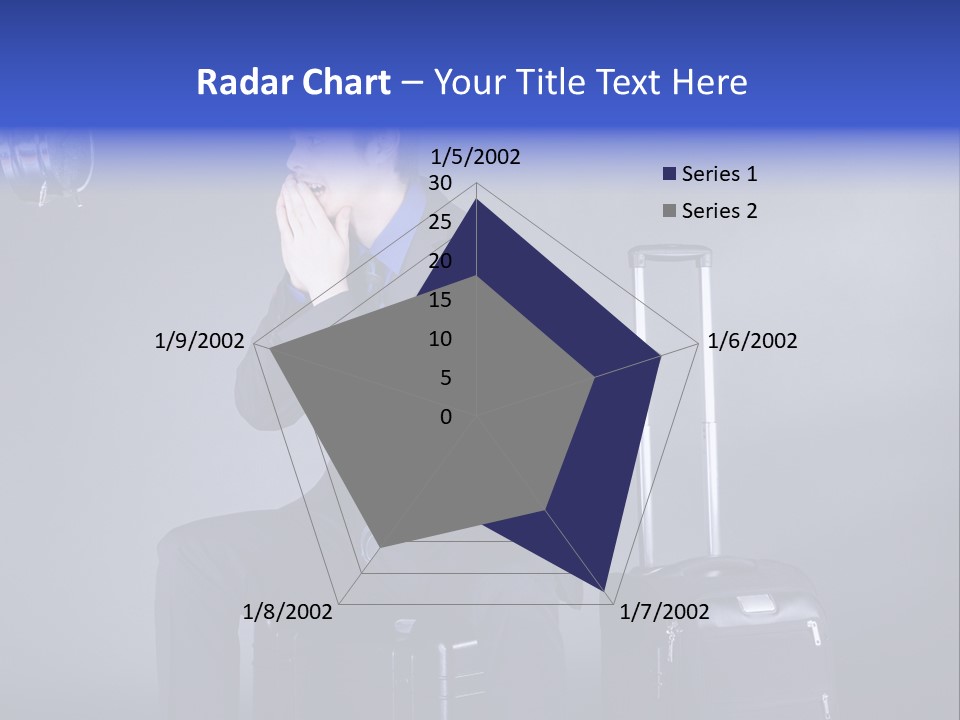 Radar Chart – Your Title Text Here

1/5/2002
30
25
20
15
10
5
0
1/6/2002
1/7/2002
1/8/2002
1/9/2002

Series 1
Series 2